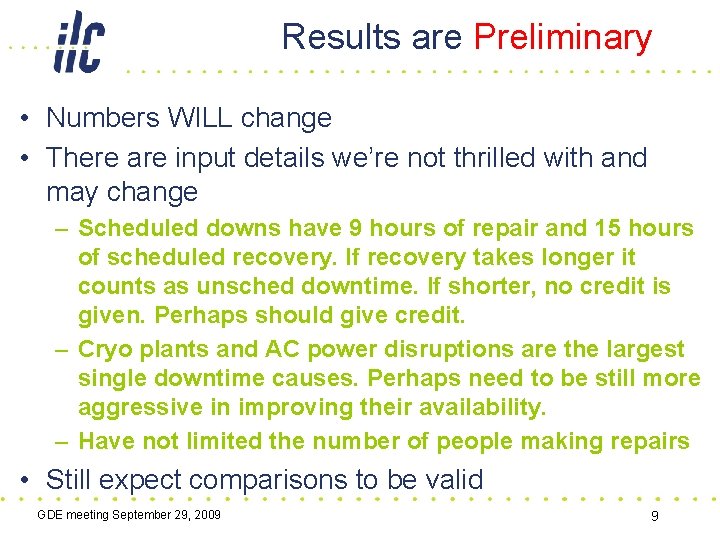 ilc

Results are Preliminary

• Numbers WILL change
• There are input details we're not thrilled with and may change
– Scheduled downs have 9 hours of repair and 15 hours of scheduled recovery. If recovery takes longer it counts as unsched downtime. If shorter, no credit is given. Perhaps should give credit.
– Cryo plants and AC power disruptions are the largest single downtime causes. Perhaps need to be still more aggressive in improving their availability.
– Have not limited the number of people making repairs
• Still expect comparisons to be valid

GDE meeting September 29, 2009

9